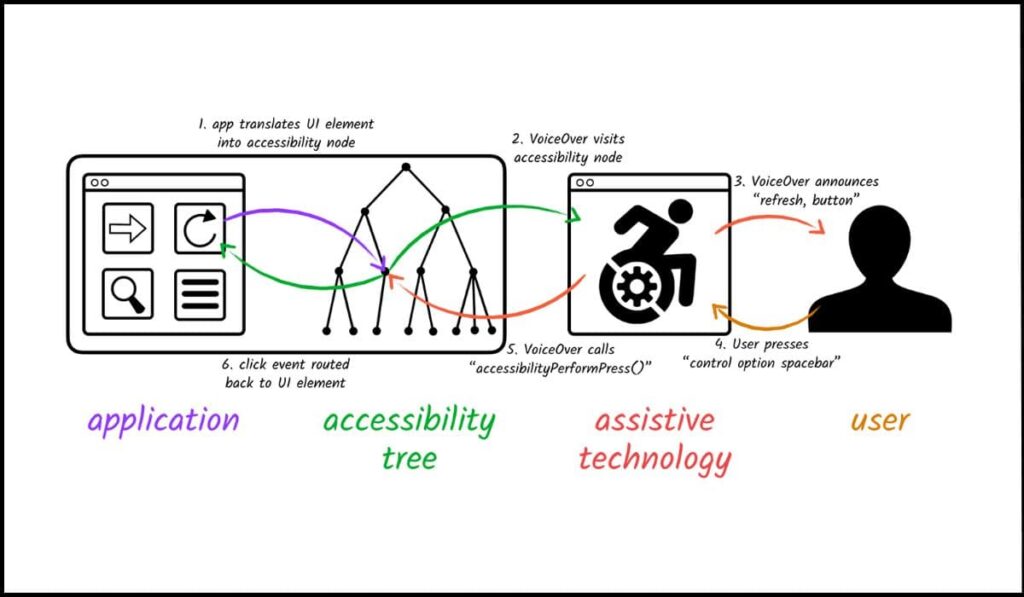 1. app translates UI element into accessibility node

2. VoiceOver visits accessibility node

3. VoiceOver announces "refresh, button"

4. User presses "control option spacebar"

5. VoiceOver calls "accessibilityPerformPress()"

6. click event routed back to UI element

application

accessibility tree

assistive technology

user